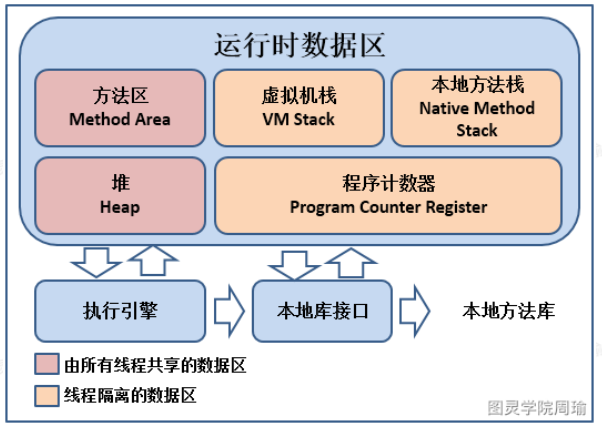 运行时数据区

方法区
Method Area

虚拟机栈
VM Stack

本地方法栈
Native Method Stack

堆
Heap

程序计数器
Program Counter Register

执行引擎

本地库接口

本地方法库

由所有线程共享的数据区

线程隔离的数据区

图灵学院周瑜